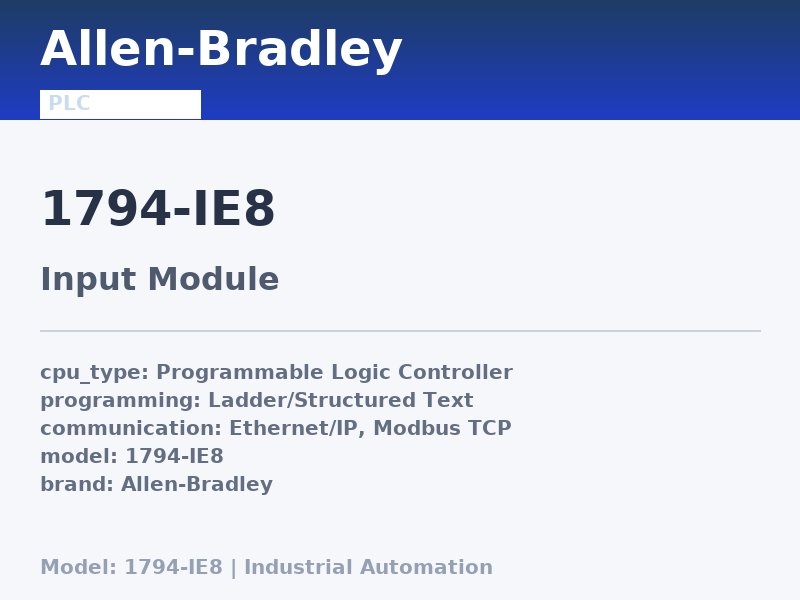 Allen-Bradley

PLC

1794-IE8

Input Module

cpu_type: Programmable Logic Controller
programming: Ladder/Structured Text
communication: Ethernet/IP, Modbus TCP
model: 1794-IE8
brand: Allen-Bradley

Model: 1794-IE8 | Industrial Automation